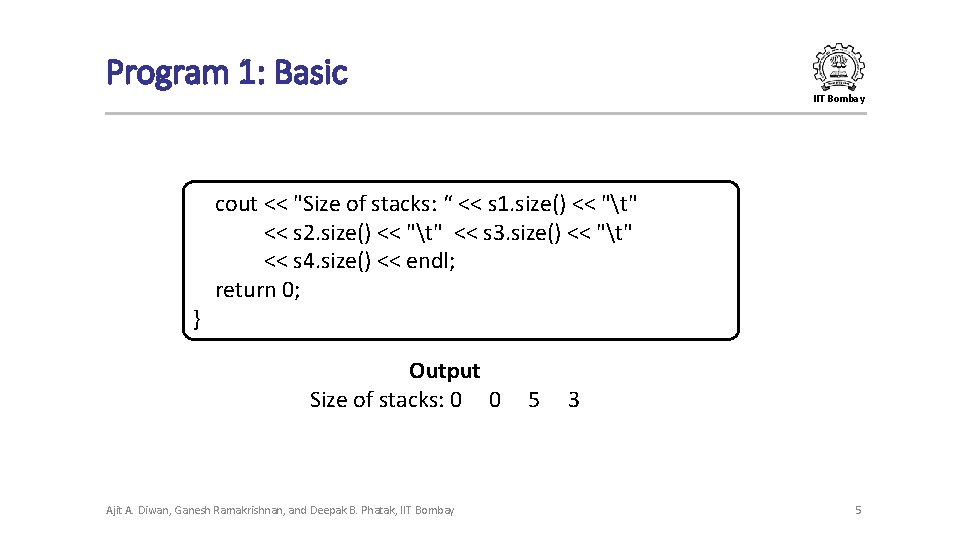 Program 1: Basic

IIT Bombay

cout << "Size of stacks: “ << s1.size() << "\t"
<< s2.size() << "\t" << s3.size() << "\t"
<< s4.size() << endl;
return 0;
}

Output
Size of stacks: 0 0 5 3

Ajit A. Diwan, Ganesh Ramakrishnan, and Deepak B. Phatak, IIT Bombay

5